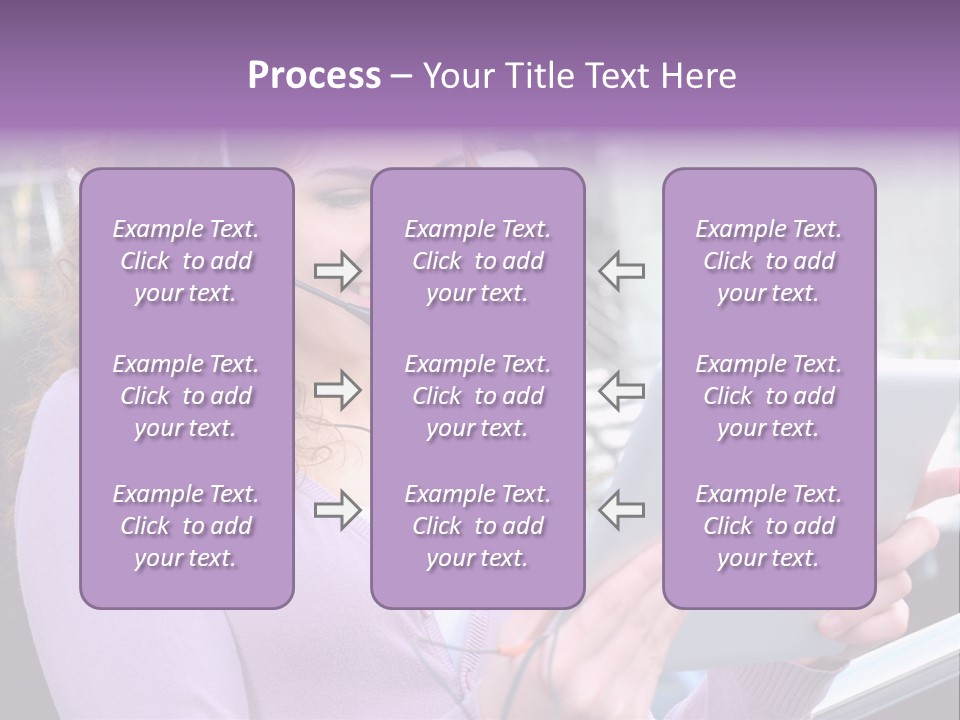 Process – Your Title Text Here

Example Text. Click to add your text.

Example Text. Click to add your text.

Example Text. Click to add your text.

Example Text. Click to add your text.

Example Text. Click to add your text.

Example Text. Click to add your text.

Example Text. Click to add your text.

Example Text. Click to add your text.

Example Text. Click to add your text.